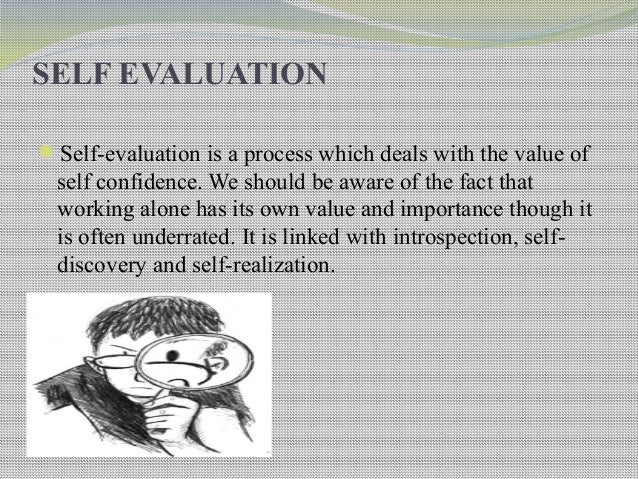 SELF EVALUATION

Self-evaluation is a process which deals with the value of self confidence. We should be aware of the fact that working alone has its own value and importance though it is often underrated. It is linked with introspection, self-discovery and self-realization.